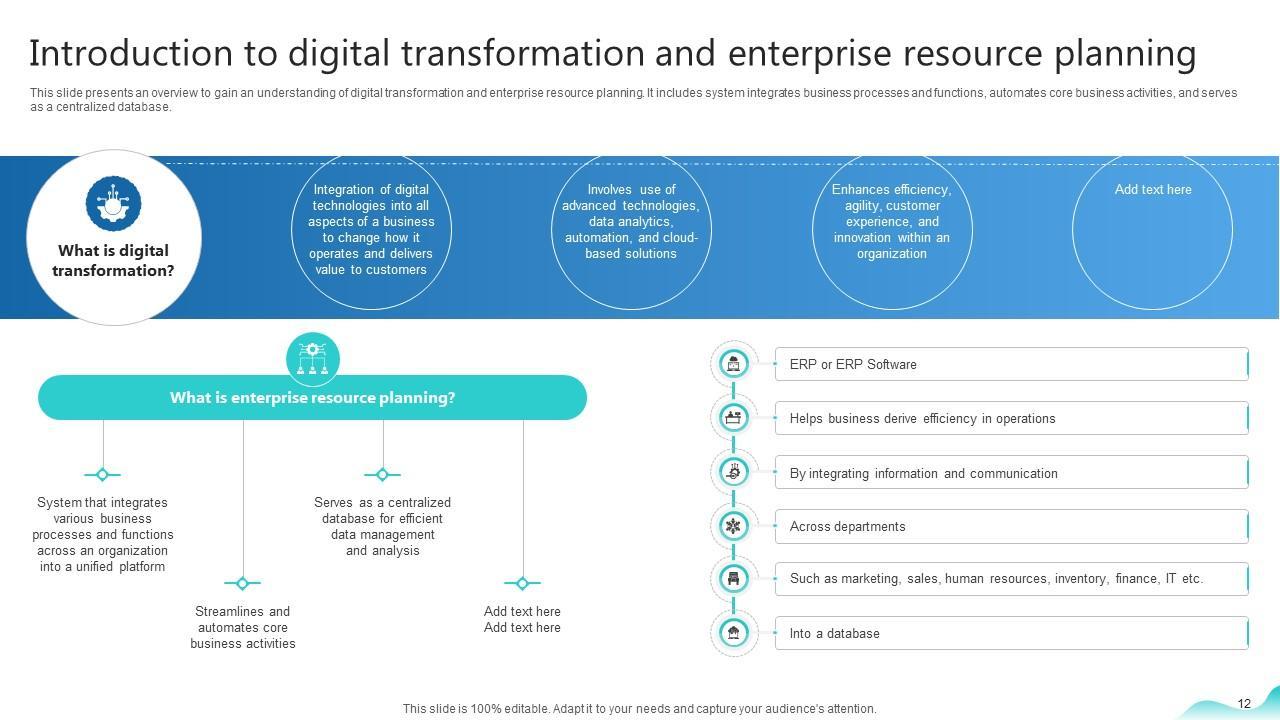 Introduction to digital transformation and enterprise resource planning

This slide presents an overview to gain an understanding of digital transformation and enterprise resource planning. It includes system integrates business processes and functions, automates core business activities, and serves as a centralized database.

What is digital transformation?

Integration of digital technologies into all aspects of a business to change how it operates and delivers value to customers

Involves use of advanced technologies, data analytics, automation, and cloud-based solutions

Enhances efficiency, agility, customer experience, and innovation within an organization

Add text here

What is enterprise resource planning?

System that integrates various business processes and functions across an organization into a unified platform

Streamlines and automates core business activities

Serves as a centralized database for efficient data management and analysis

Add text here
Add text here

ERP or ERP Software

Helps business derive efficiency in operations

By integrating information and communication

Across departments

Such as marketing, sales, human resources, inventory, finance, IT etc.

Into a database

This slide is 100% editable. Adapt it to your needs and capture your audience's attention.

12